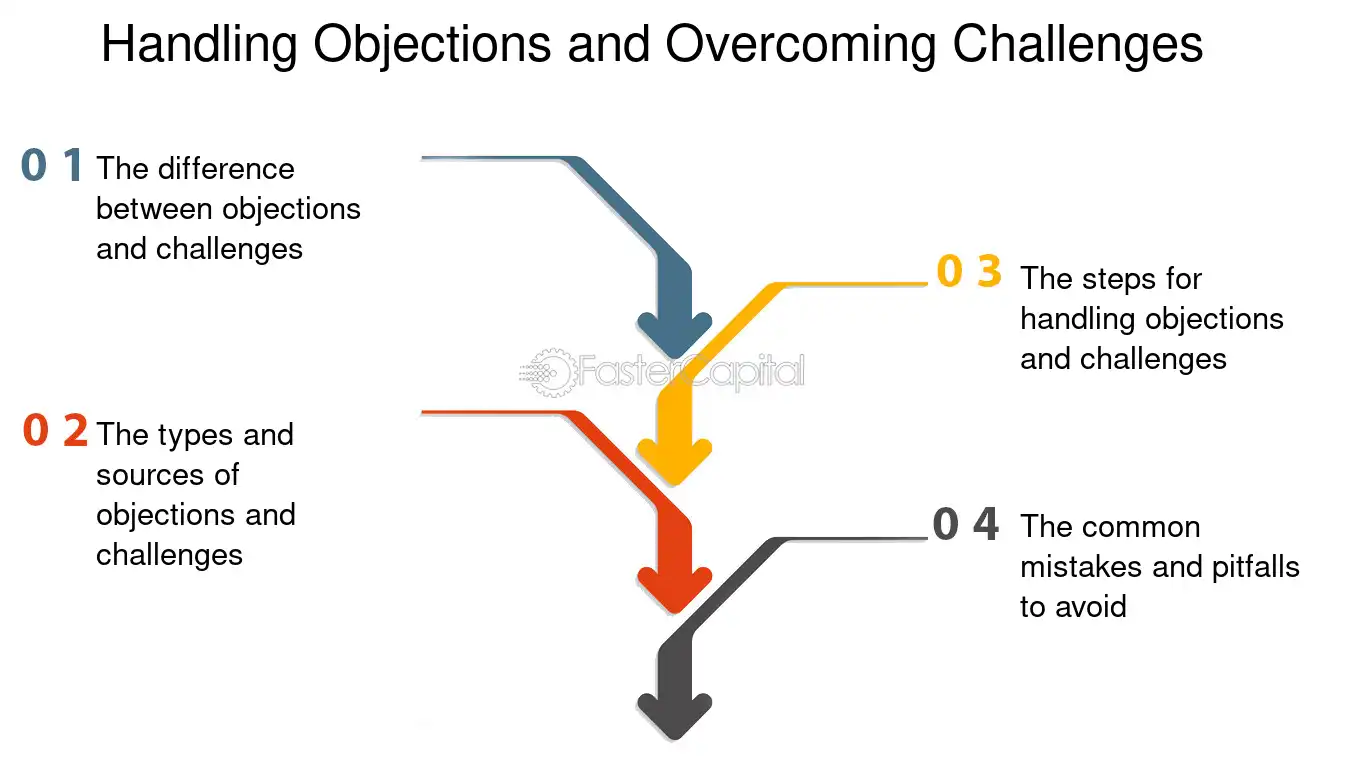 Handling Objections and Overcoming Challenges

0 1 The difference between objections and challenges

0 2 The types and sources of objections and challenges

0 3 The steps for handling objections and challenges

0 4 The common mistakes and pitfalls to avoid

FasterCapital